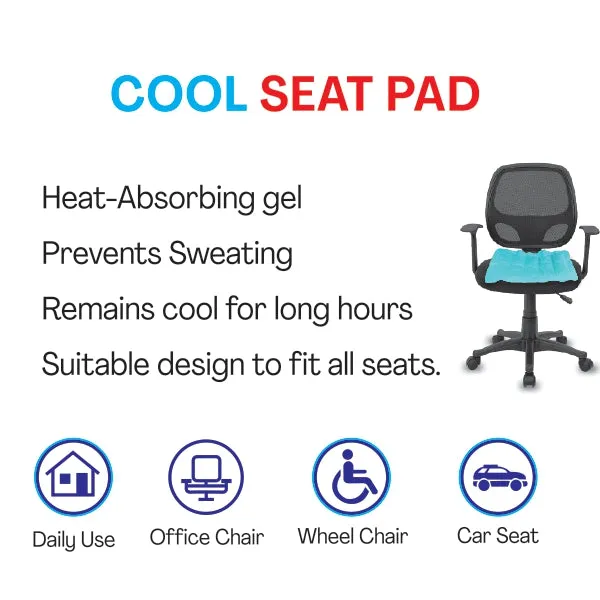 COOL SEAT PAD

Heat-Absorbing gel
Prevents Sweating
Remains cool for long hours
Suitable design to fit all seats.

Daily Use
Office Chair
Wheel Chair
Car Seat